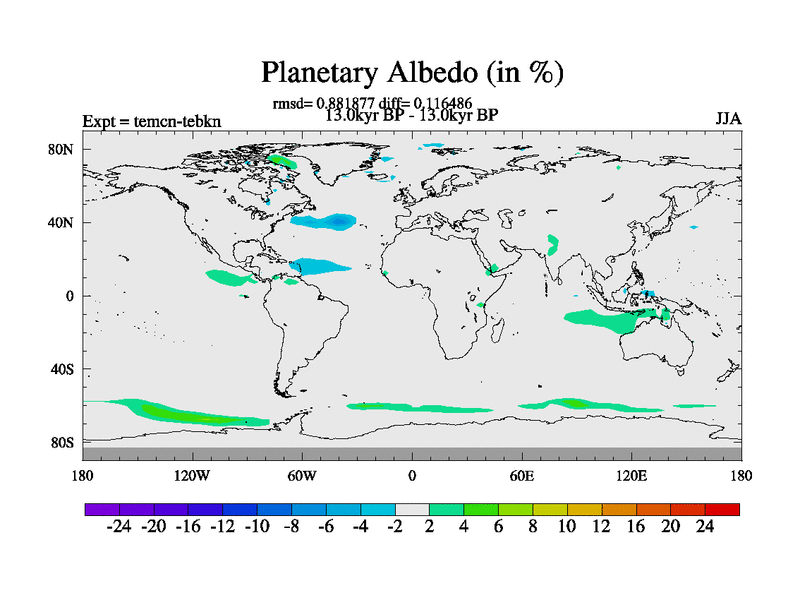 Planetary Albedo (in %)

rmsd= 0.881877 diff= 0.116486
13.0kyr BP - 13.0kyr BP

Expt = temcn-tebkn

JJA

80N
40N
0
40S
80S

180 120W 60W 0 60E 120E 180

-24 -20 -16 -12 -10 -8 -6 -4 -2 2 4 6 8 10 12 16 20 24